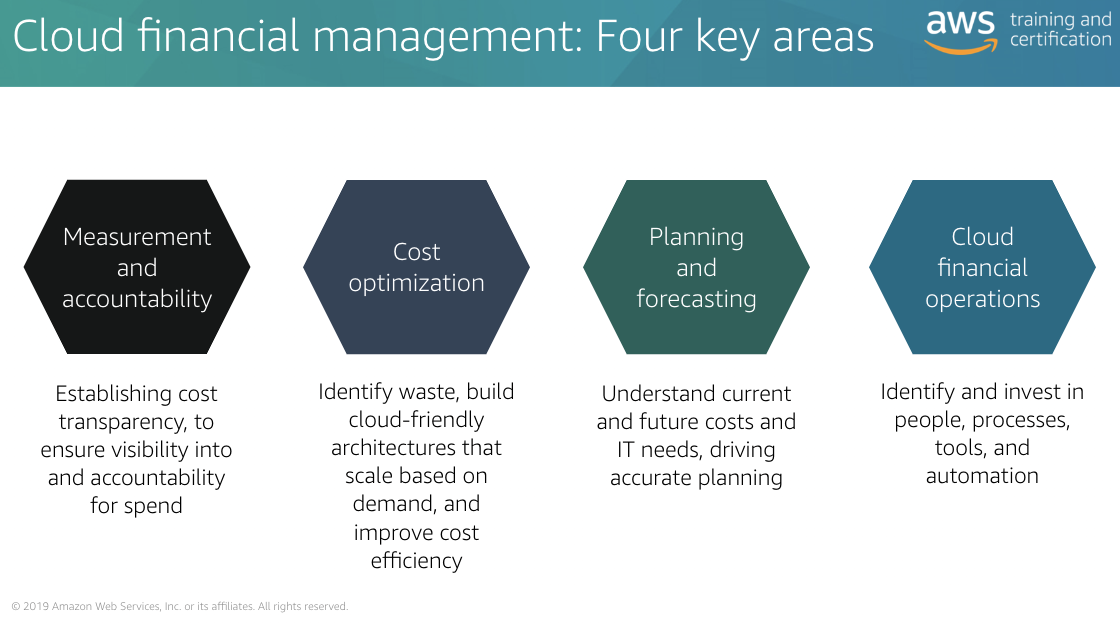 Cloud financial management: Four key areas

aws training and certification

Measurement and accountability

Establishing cost transparency, to ensure visibility into and accountability for spend

Cost optimization

Identify waste, build cloud-friendly architectures that scale based on demand, and improve cost efficiency

Planning and forecasting

Understand current and future costs and IT needs, driving accurate planning

Cloud financial operations

Identify and invest in people, processes, tools, and automation

© 2019 Amazon Web Services, Inc. or its affiliates. All rights reserved.